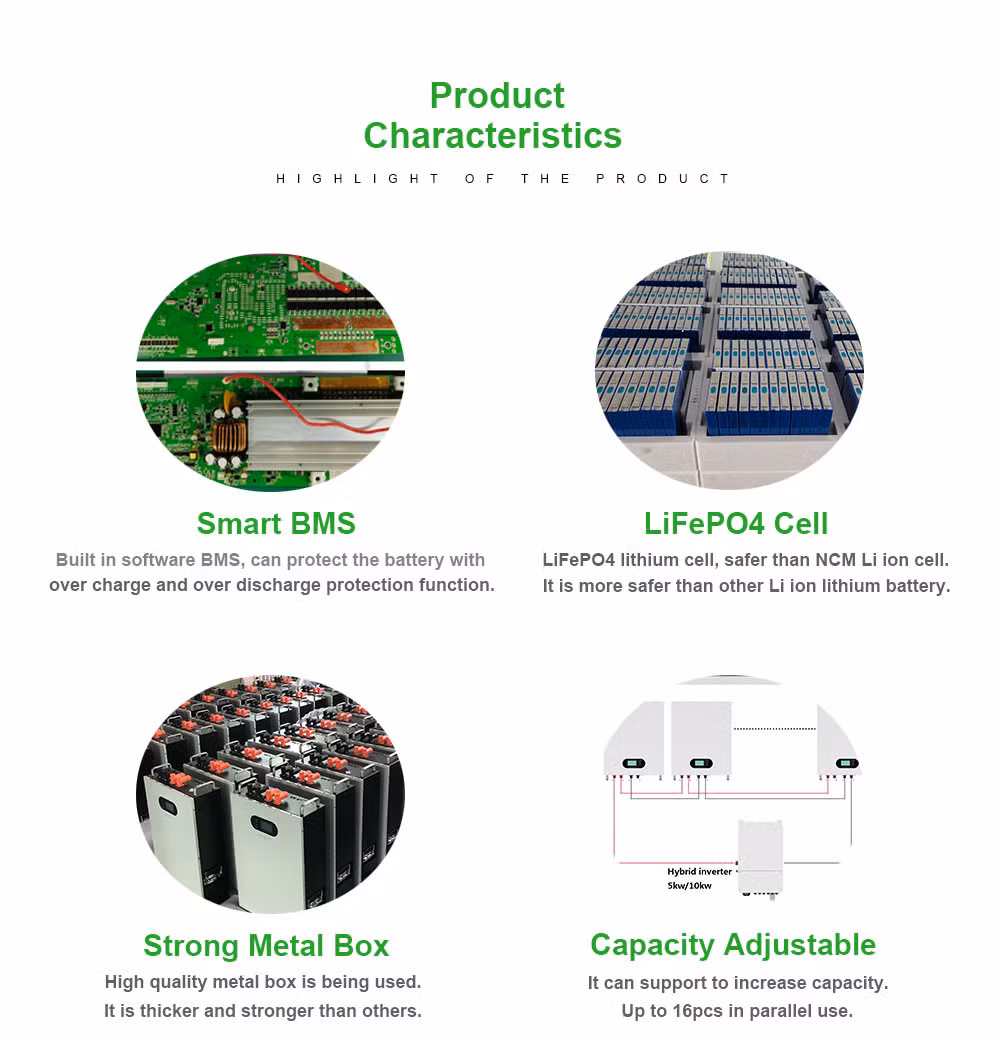 Product Characteristics

HIGHLIGHT OF THE PRODUCT

Smart BMS

Built in software BMS, can protect the battery with over charge and over discharge protection function.

LiFePO4 Cell

LiFePO4 lithium cell, safer than NCM Li ion cell. It is more safer than other Li ion lithium battery.

Strong Metal Box

High quality metal box is being used. It is thicker and stronger than others.

Hybrid inverter
5kw/10kw

Capacity Adjustable

It can support to increase capacity. Up to 16pcs in parallel use.